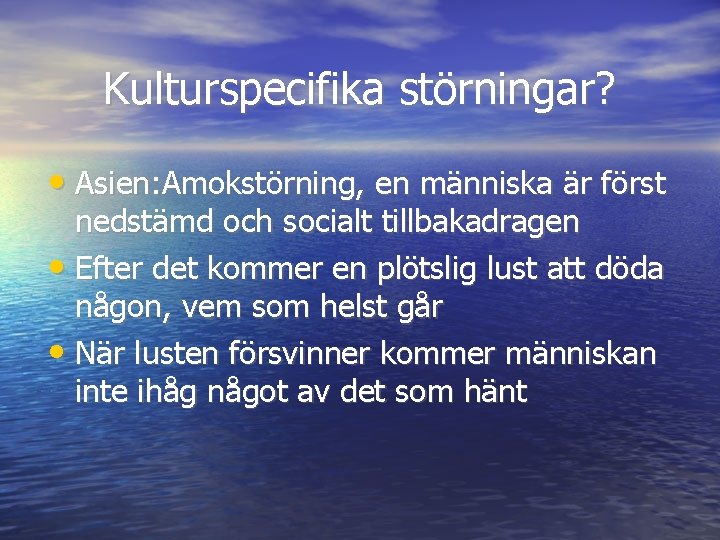 Kulturspecifika störningar?

• Asien:Amokstörning, en människa är först nedstämd och socialt tillbakadragen
• Efter det kommer en plötslig lust att döda någon, vem som helst går
• När lusten försvinner kommer människan inte ihåg något av det som hänt